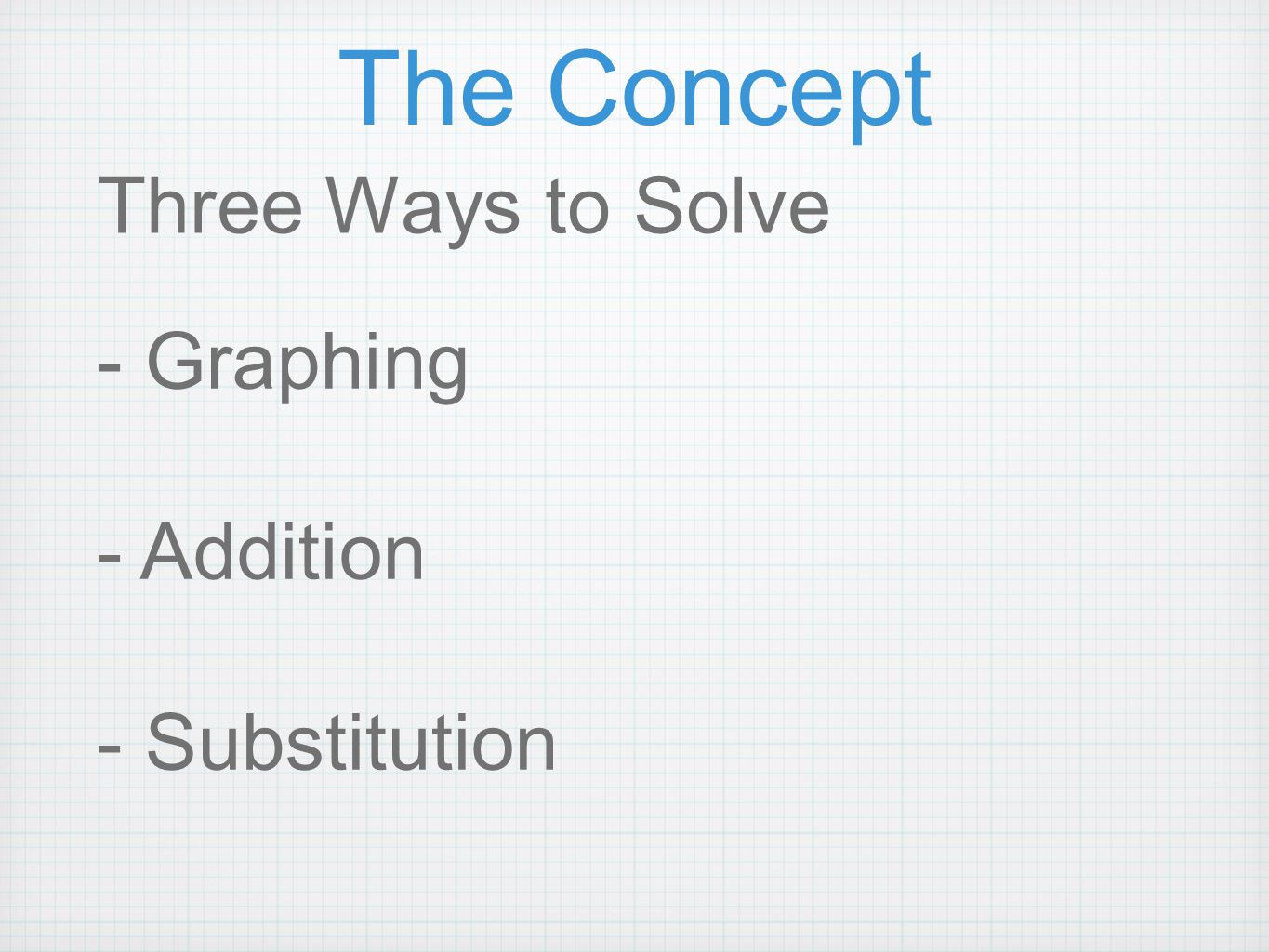 The Concept

Three Ways to Solve

- Graphing

- Addition

- Substitution